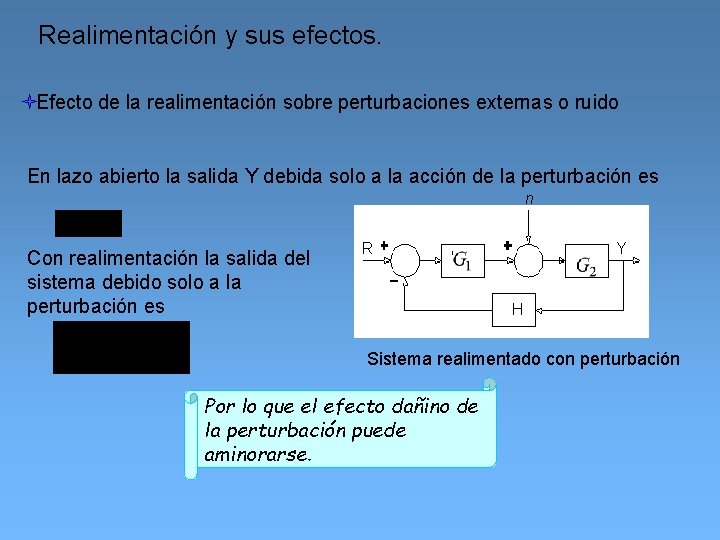 Realimentación y sus efectos.

Efecto de la realimentación sobre perturbaciones externas o ruido

En lazo abierto la salida Y debida solo a la acción de la perturbación es

Con realimentación la salida del sistema debido solo a la perturbación es

n

R

+

−

$G_1$

+

$G_2$

Y

H

Sistema realimentado con perturbación

Por lo que el efecto dañino de la perturbación puede aminorarse.